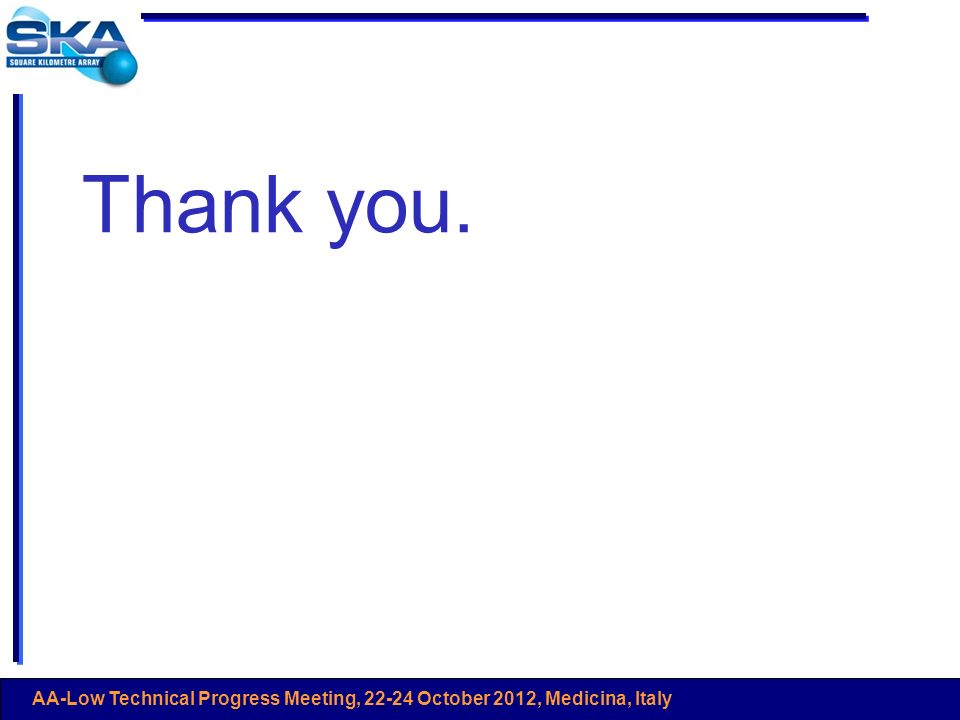 SKA
SQUARE KILOMETRE ARRAY

Thank you.

AA-Low Technical Progress Meeting, 22-24 October 2012, Medicina, Italy